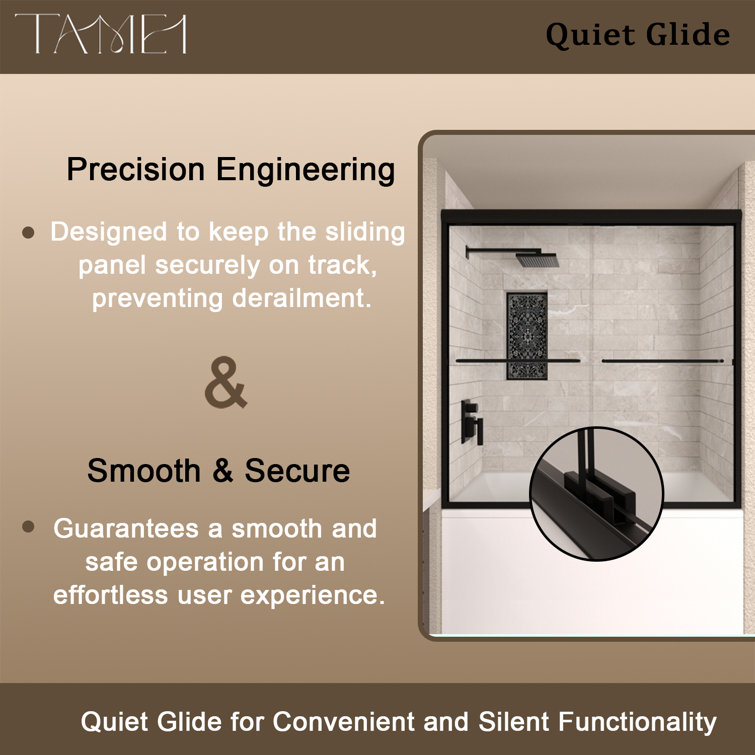 TAMEI

Quiet Glide

Precision Engineering

• Designed to keep the sliding panel securely on track, preventing derailment.

&

Smooth & Secure

• Guarantees a smooth and safe operation for an effortless user experience.

Quiet Glide for Convenient and Silent Functionality